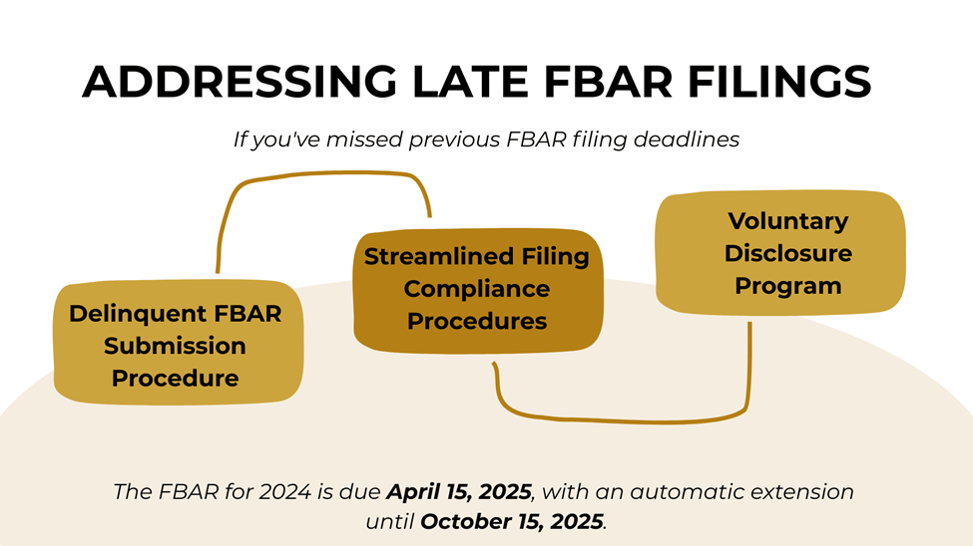 ADDRESSING LATE FBAR FILINGS

If you've missed previous FBAR filing deadlines

Delinquent FBAR Submission Procedure

Streamlined Filing Compliance Procedures

Voluntary Disclosure Program

The FBAR for 2024 is due April 15, 2025, with an automatic extension until October 15, 2025.